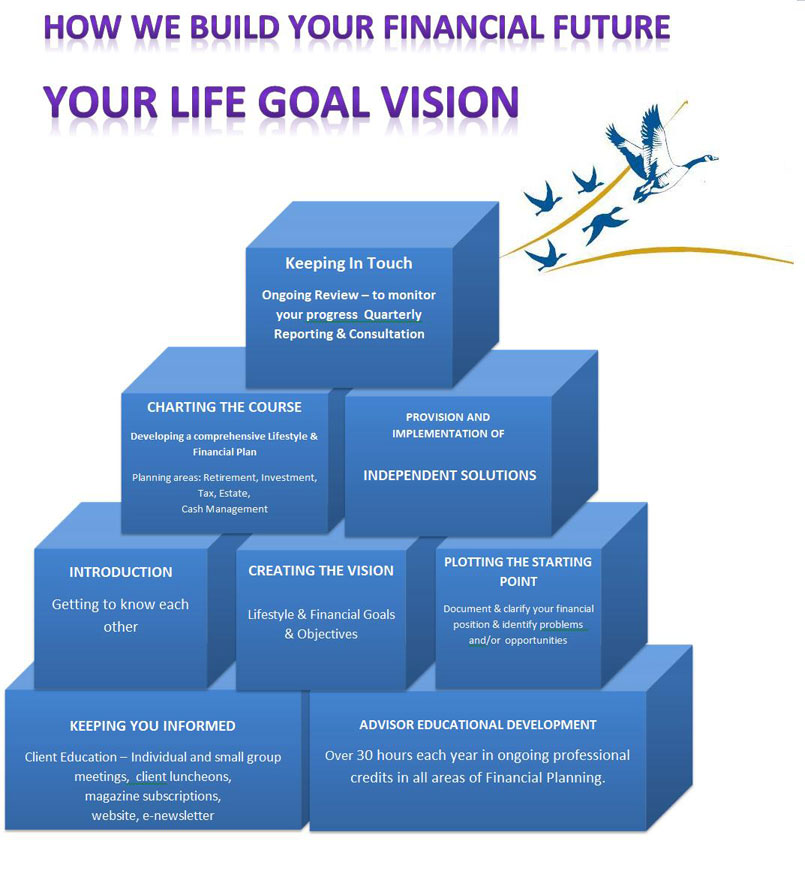 HOW WE BUILD YOUR FINANCIAL FUTURE

YOUR LIFE GOAL VISION

Keeping In Touch

Ongoing Review – to monitor your progress Quarterly Reporting & Consultation

CHARTING THE COURSE

Developing a comprehensive Lifestyle & Financial Plan

Planning areas: Retirement, Investment, Tax, Estate, Cash Management

PROVISION AND IMPLEMENTATION OF

INDEPENDENT SOLUTIONS

INTRODUCTION

Getting to know each other

CREATING THE VISION

Lifestyle & Financial Goals & Objectives

PLOTTING THE STARTING POINT

Document & clarify your financial position & identify problems and/or opportunities

KEEPING YOU INFORMED

Client Education – Individual and small group meetings, client luncheons, magazine subscriptions, website, e-newsletter

ADVISOR EDUCATIONAL DEVELOPMENT

Over 30 hours each year in ongoing professional credits in all areas of Financial Planning.